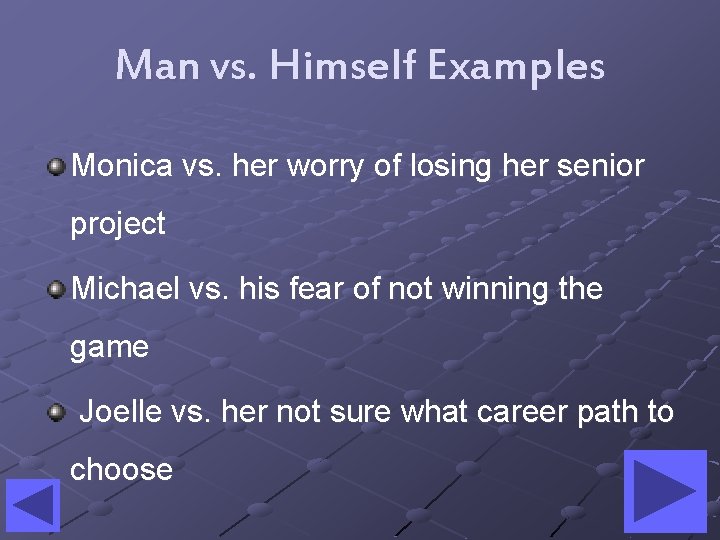 Man vs. Himself Examples

Monica vs. her worry of losing her senior project

Michael vs. his fear of not winning the game

Joelle vs. her not sure what career path to choose